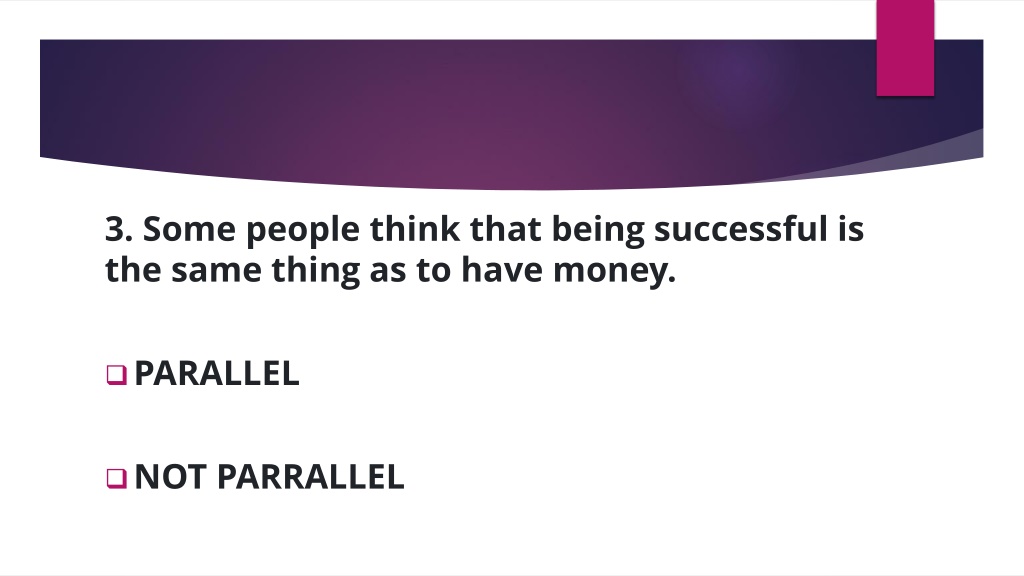 3. Some people think that being successful is the same thing as to have money.

❑ PARALLEL

❑ NOT PARRALLEL